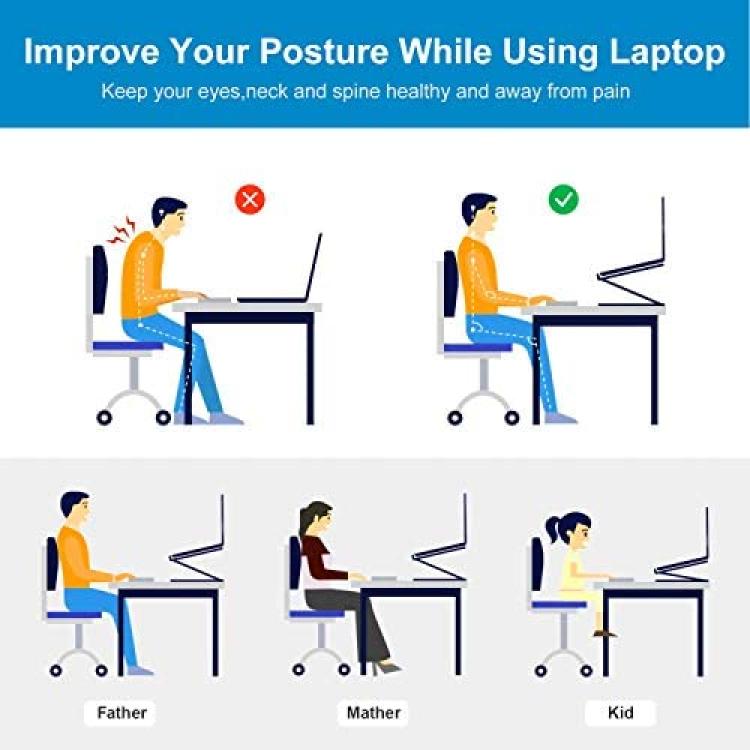 Improve Your Posture While Using Laptop

Keep your eyes,neck and spine healthy and away from pain

Father

Mather

Kid